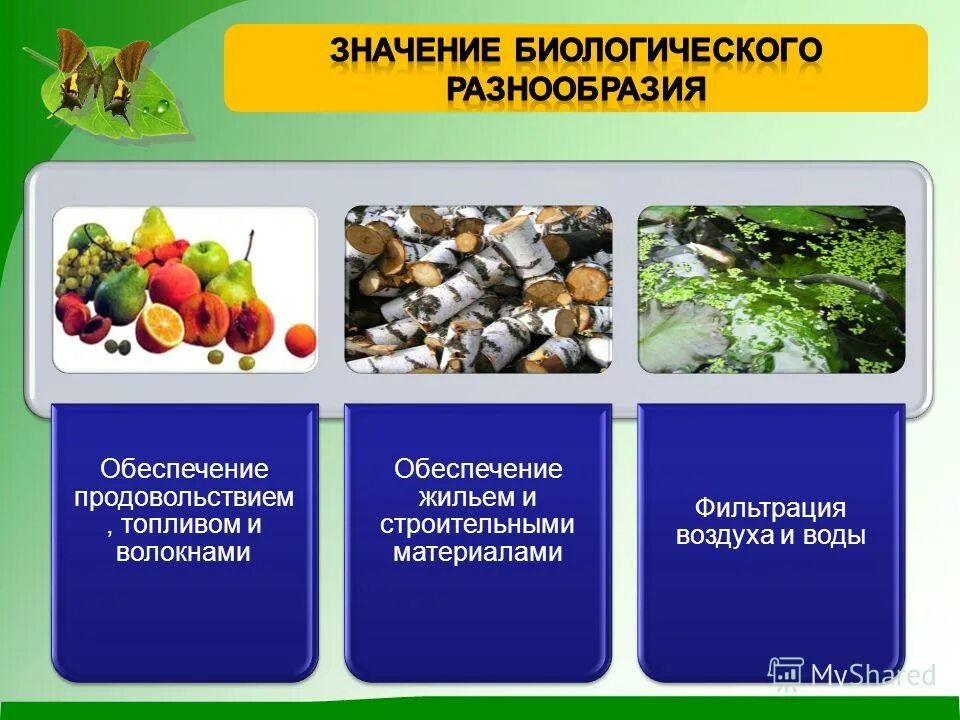 ЗНАЧЕНИЕ БИОЛОГИЧЕСКОГО РАЗНООБРАЗИЯ

Обеспечение продовольствием , топливом и волокнами

Обеспечение жильем и строительными материалами

Фильтрация воздуха и воды

MyShared